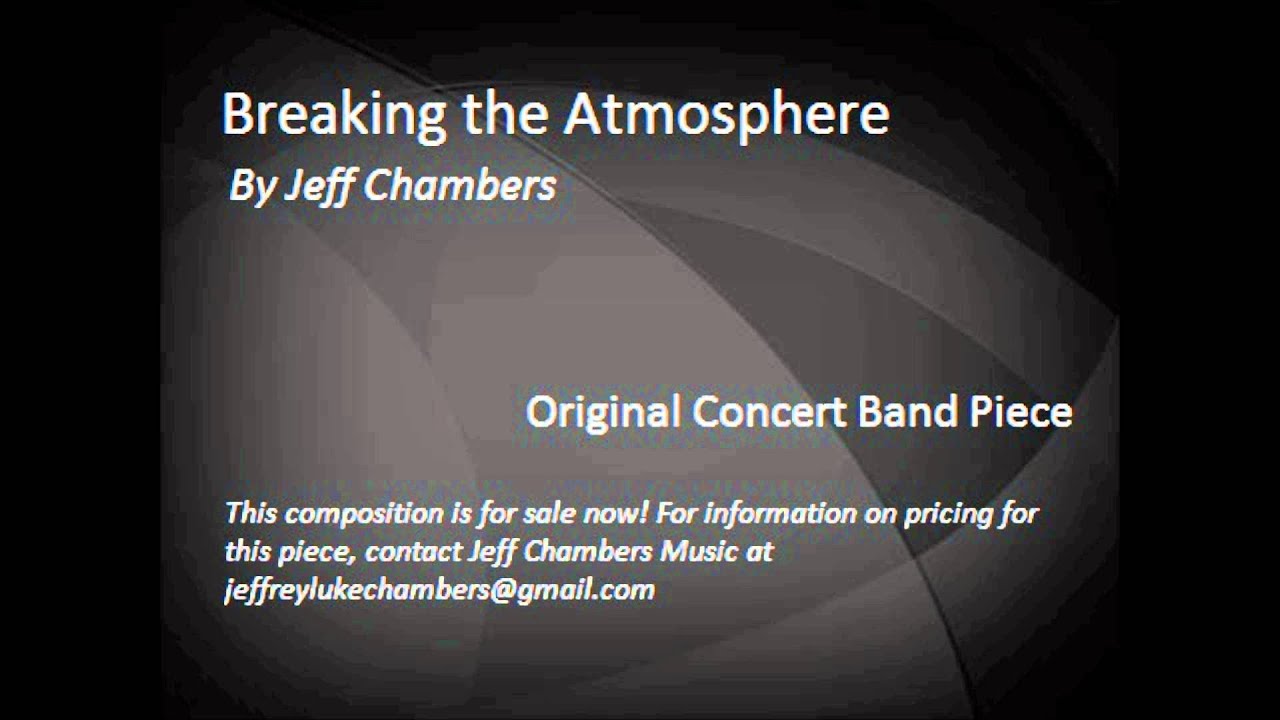 Breaking the Atmosphere

By Jeff Chambers

Original Concert Band Piece

This composition is for sale now! For information on pricing for this piece, contact Jeff Chambers Music at jeffreylukechambers@gmail.com